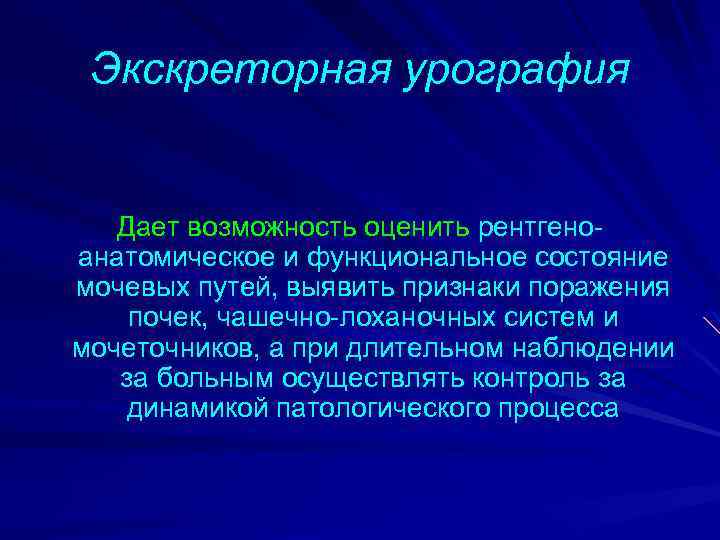 Экскреторная урография

Дает возможность оценить рентгено-анатомическое и функциональное состояние мочевых путей, выявить признаки поражения почек, чашечно-лоханочных систем и мочеточников, а при длительном наблюдении за больным осуществлять контроль за динамикой патологического процесса